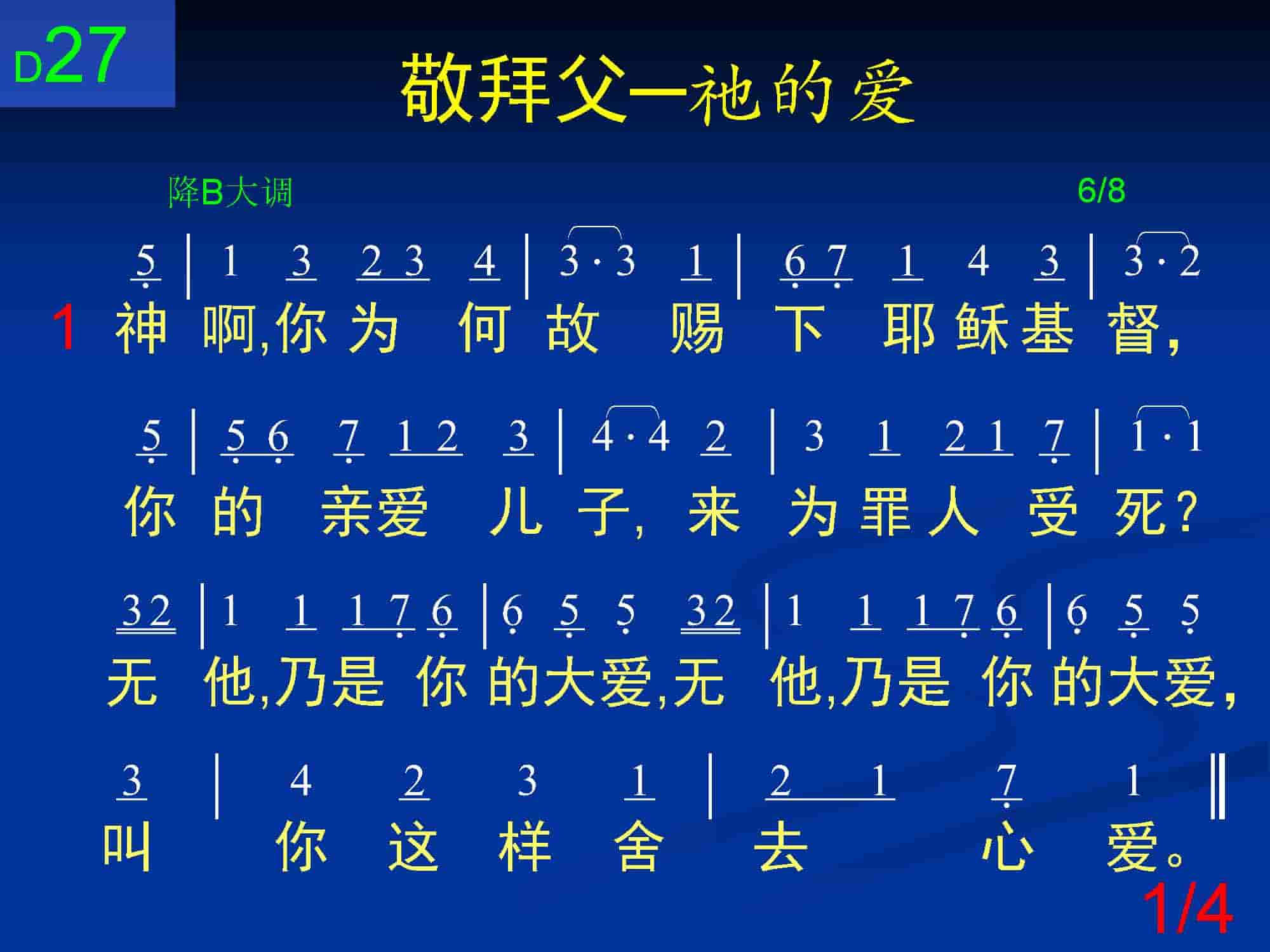 D27

敬拜父—祂的爱

降B大调 6/8

5 | 1 3 2 3 4 | 3 · 3 1 | 6 7 1 4 3 | 3 · 2

1 神 啊,你 为 何 故 赐 下 耶 稣 基 督,

5 | 5 6 7 1 2 3 | 4 · 4 2 | 3 1 2 1 7 | 1 · 1

你 的 亲爱 儿 子, 来 为 罪 人 受 死?

32 | 1 1 1 7 6 | 6 5 5 32 | 1 1 1 7 6 | 6 5 5

无 他,乃是 你 的大爱,无 他,乃是 你 的大爱,

3 | 4 2 3 1 | 2 1 7 1 ‖

叫 你 这 样 舍 去 心 爱。

1/4